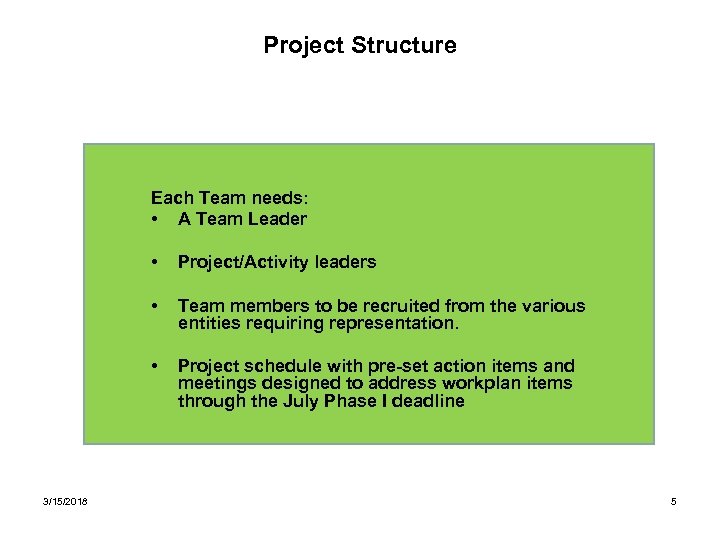 Project Structure

Each Team needs:
• A Team Leader

• Project/Activity leaders

• Team members to be recruited from the various entities requiring representation.

• Project schedule with pre-set action items and meetings designed to address workplan items through the July Phase I deadline

3/15/2018

5